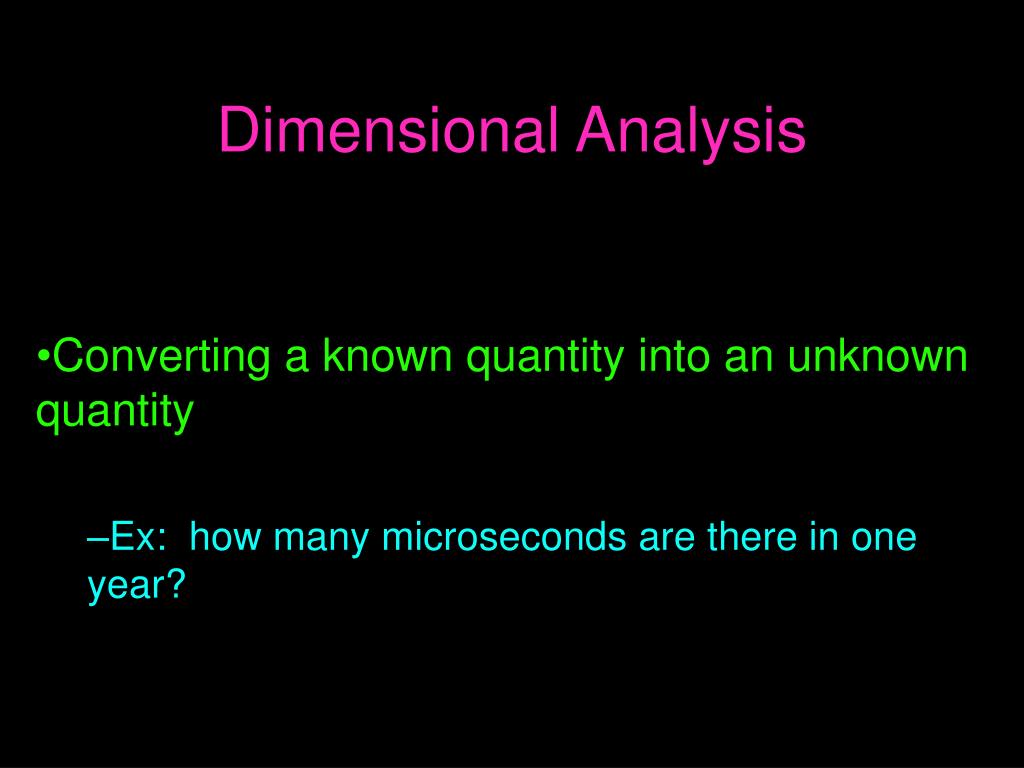 Dimensional Analysis

•Converting a known quantity into an unknown quantity

–Ex: how many microseconds are there in one year?